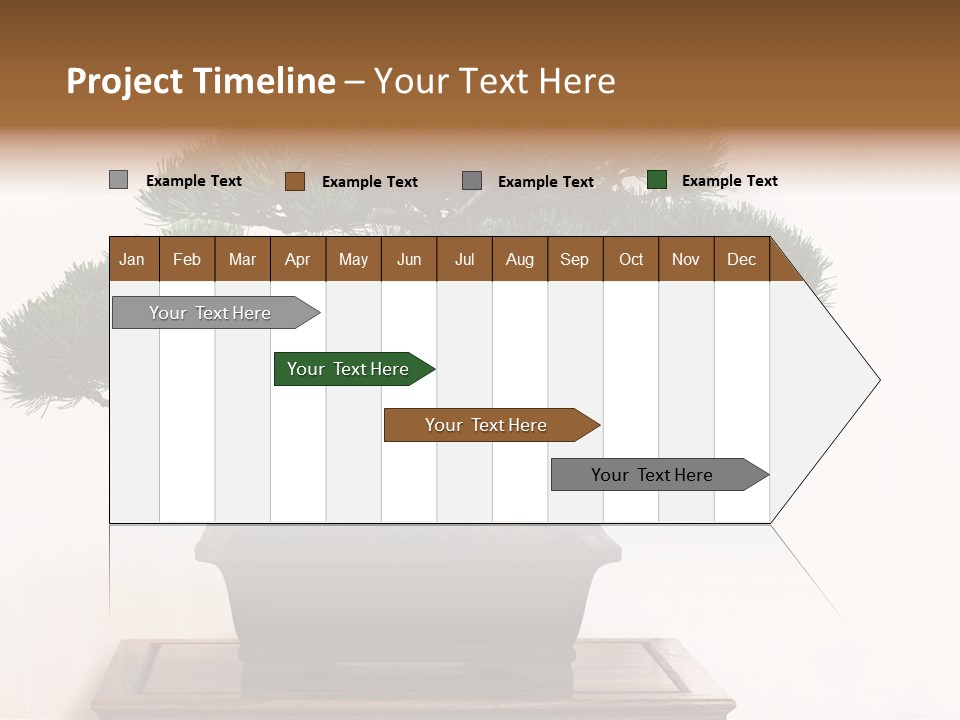 Project Timeline – Your Text Here

Example Text Example Text Example Text Example Text

| Jan | Feb | Mar | Apr | May | Jun | Jul | Aug | Sep | Oct | Nov | Dec |
|---|---|---|---|---|---|---|---|---|---|---|---|

Your Text Here

Your Text Here

Your Text Here

Your Text Here